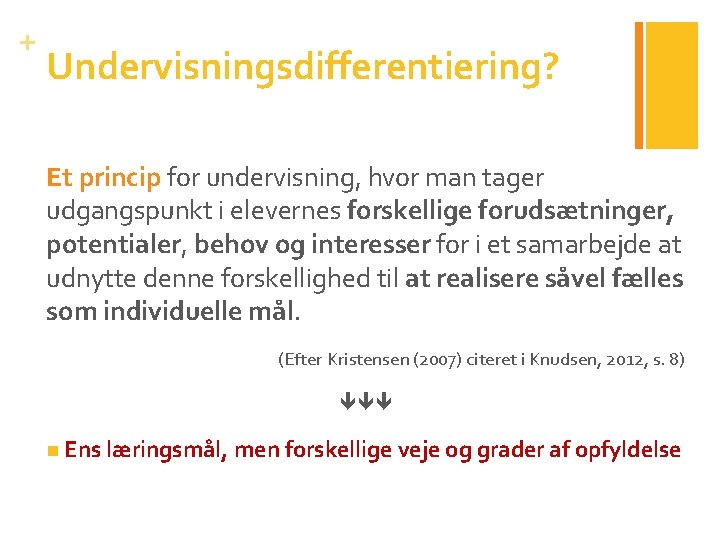 +

Undervisningsdifferentiering?

Et princip for undervisning, hvor man tager udgangspunkt i elevernes forskellige forudsætninger, potentialer, behov og interesser for i et samarbejde at udnytte denne forskellighed til at realisere såvel fælles som individuelle mål.

(Efter Kristensen (2007) citeret i Knudsen, 2012, s. 8)

↓↓↓

Ens læringsmål, men forskellige veje og grader af opfyldelse